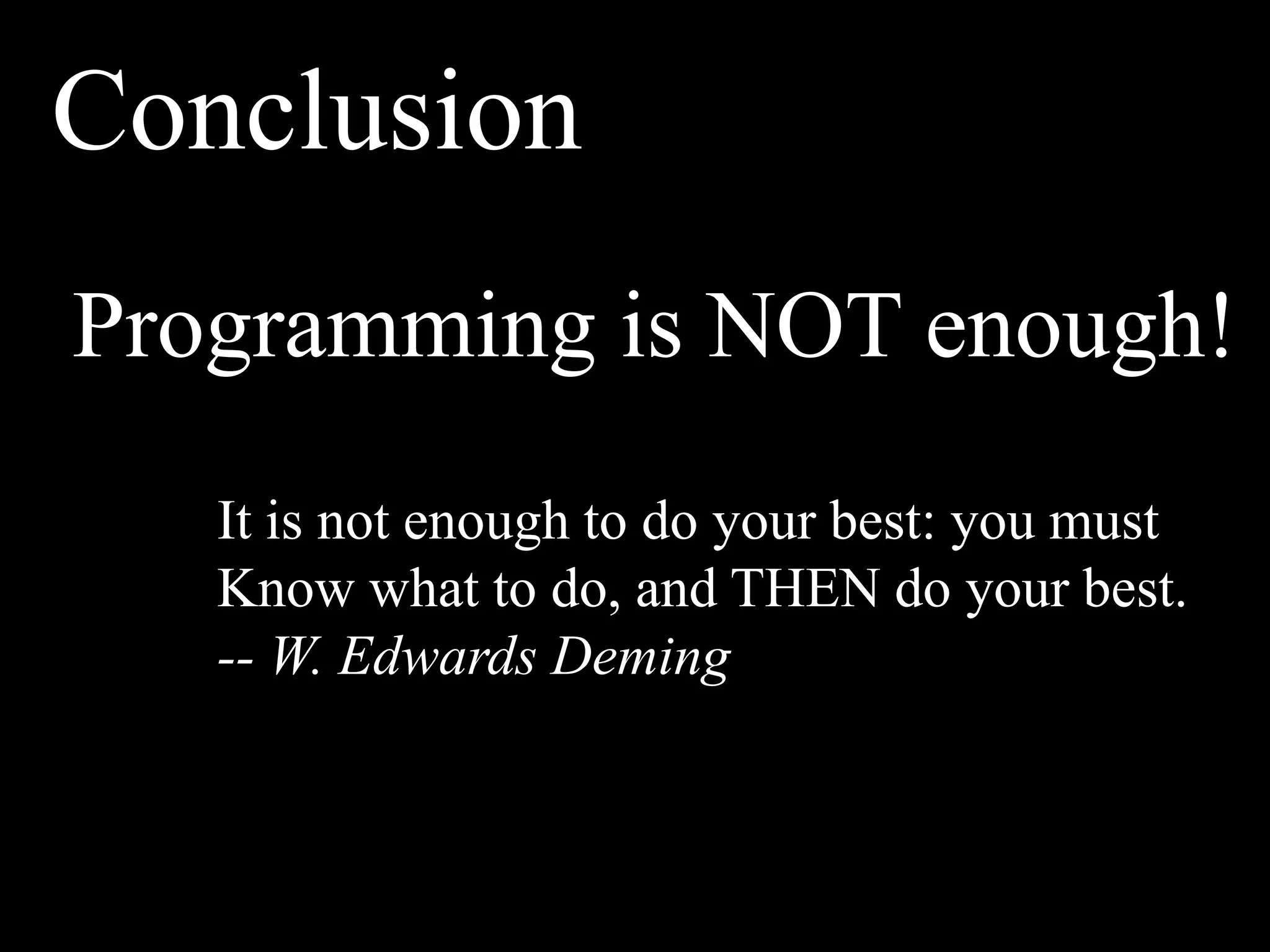 Conclusion

Programming is NOT enough!

It is not enough to do your best: you must Know what to do, and THEN do your best.
-- W. Edwards Deming